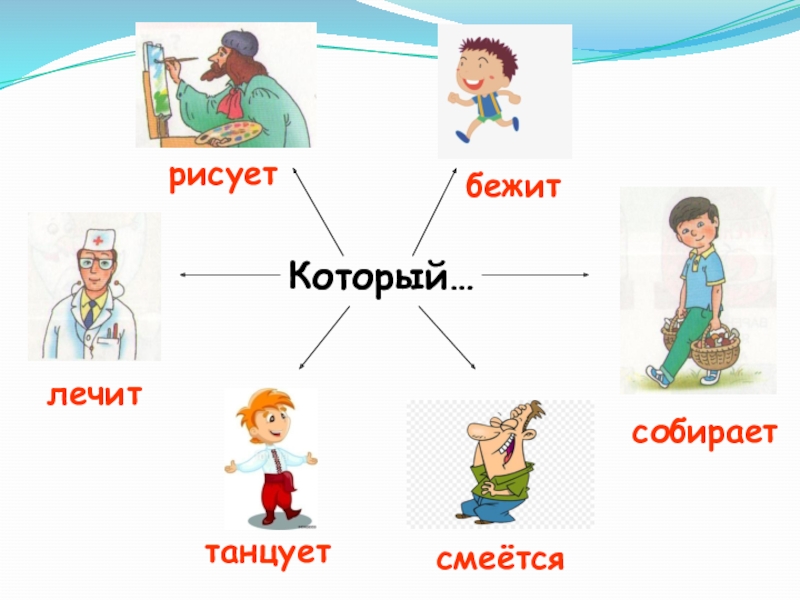 рисует

бежит

Который…

лечит

собирает

танцует

смеётся